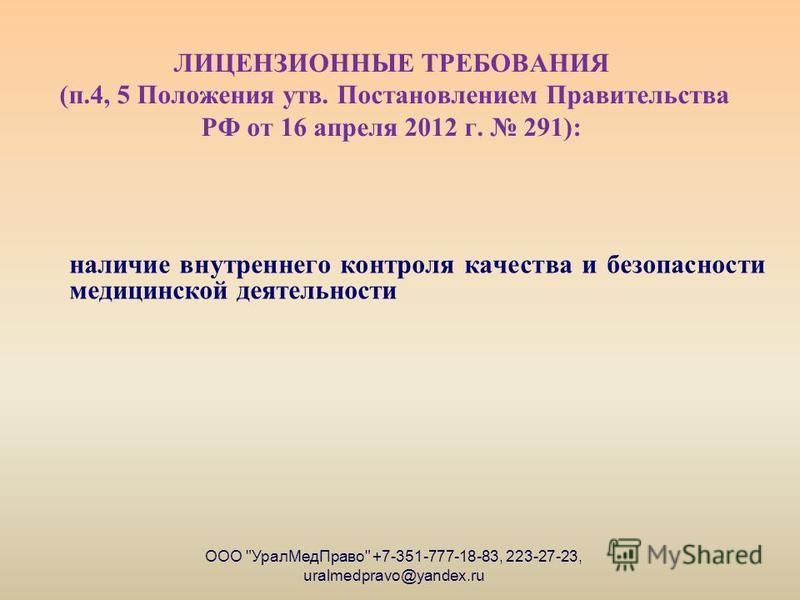 ЛИЦЕНЗИОННЫЕ ТРЕБОВАНИЯ
(п.4, 5 Положения утв. Постановлением Правительства РФ от 16 апреля 2012 г. № 291):

наличие внутреннего контроля качества и безопасности медицинской деятельности

ООО "УралМедПраво" +7-351-777-18-83, 223-27-23, uralmedpravo@yandex.ru

MyShared